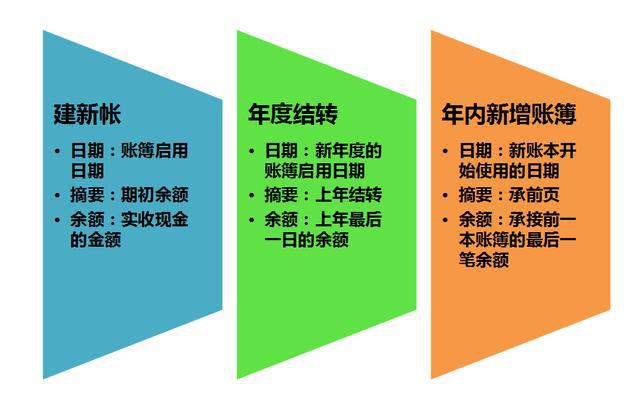 建新帐

• 日期：账簿启用日期
• 摘要：期初余额
• 余额：实收现金的金额

年度结转

• 日期：新年度的账簿启用日期
• 摘要：上年结转
• 余额：上年最后一日的余额

年内新增账簿

• 日期：新账本开始使用的日期
• 摘要：承前页
• 余额：承接前一本账簿的最后一笔余额